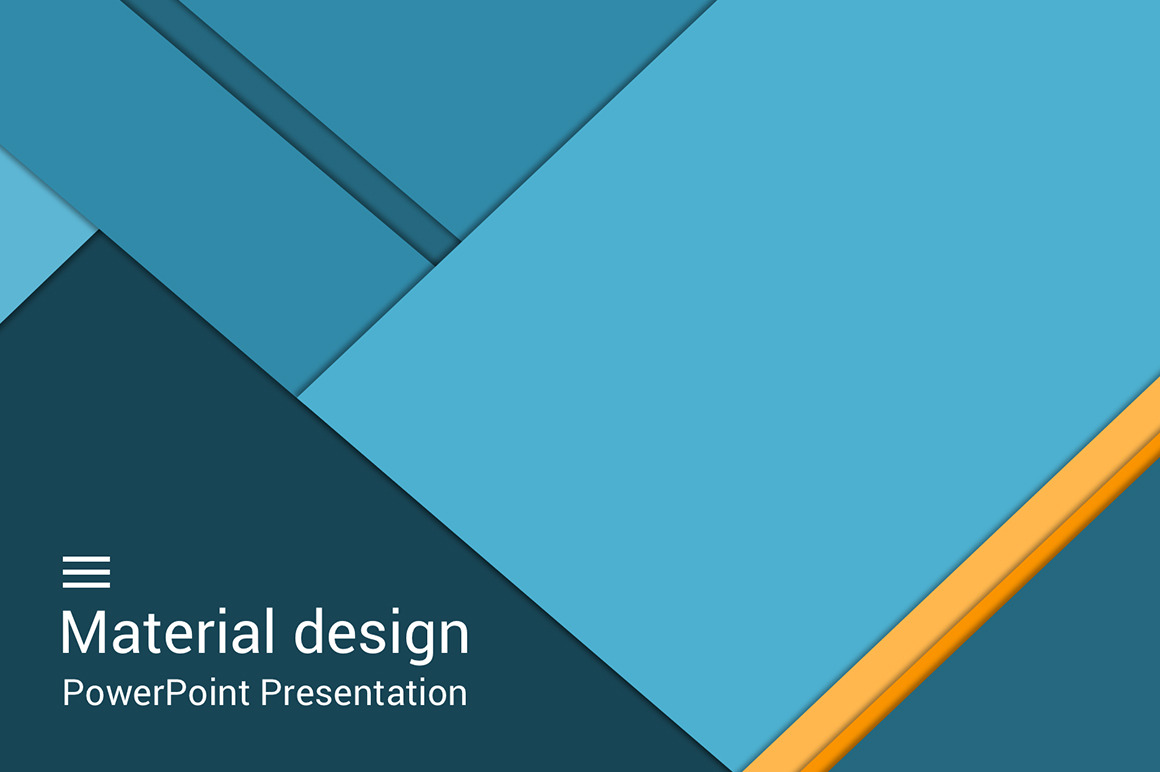 Material design
PowerPoint Presentation